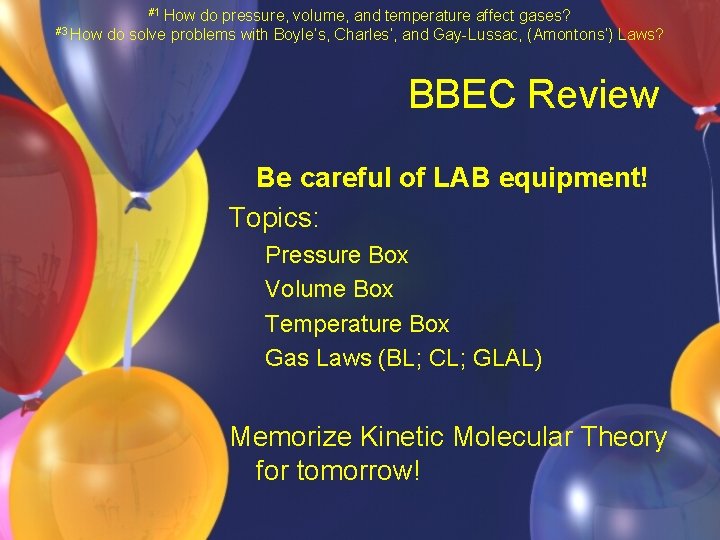 #1 How do pressure, volume, and temperature affect gases?
#3 How do solve problems with Boyle's, Charles', and Gay-Lussac, (Amontons') Laws?

BBEC Review

Be careful of LAB equipment!

Topics:

Pressure Box

Volume Box

Temperature Box

Gas Laws (BL; CL; GLAL)

Memorize Kinetic Molecular Theory for tomorrow!